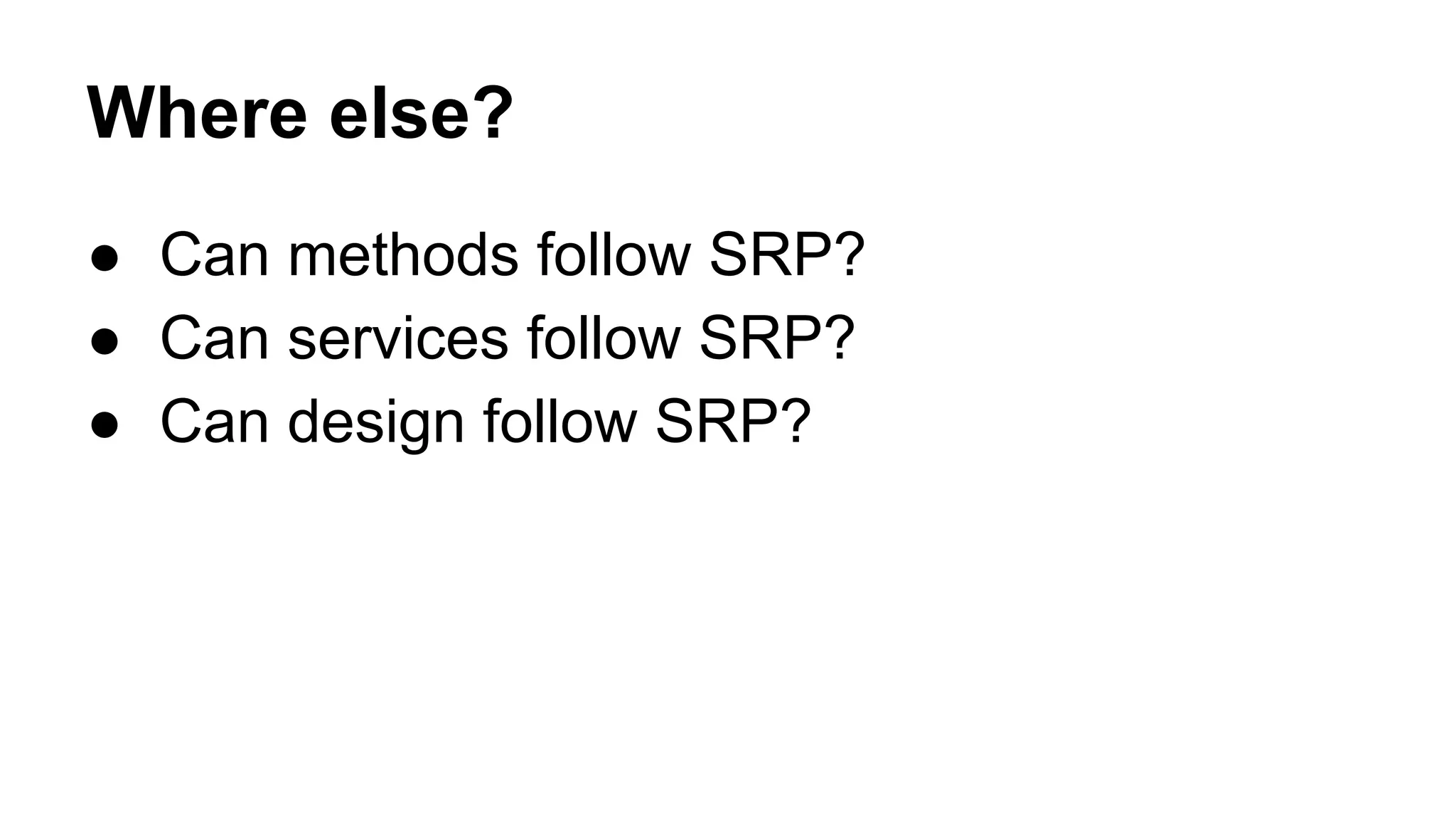 Where else?

● Can methods follow SRP?
● Can services follow SRP?
● Can design follow SRP?